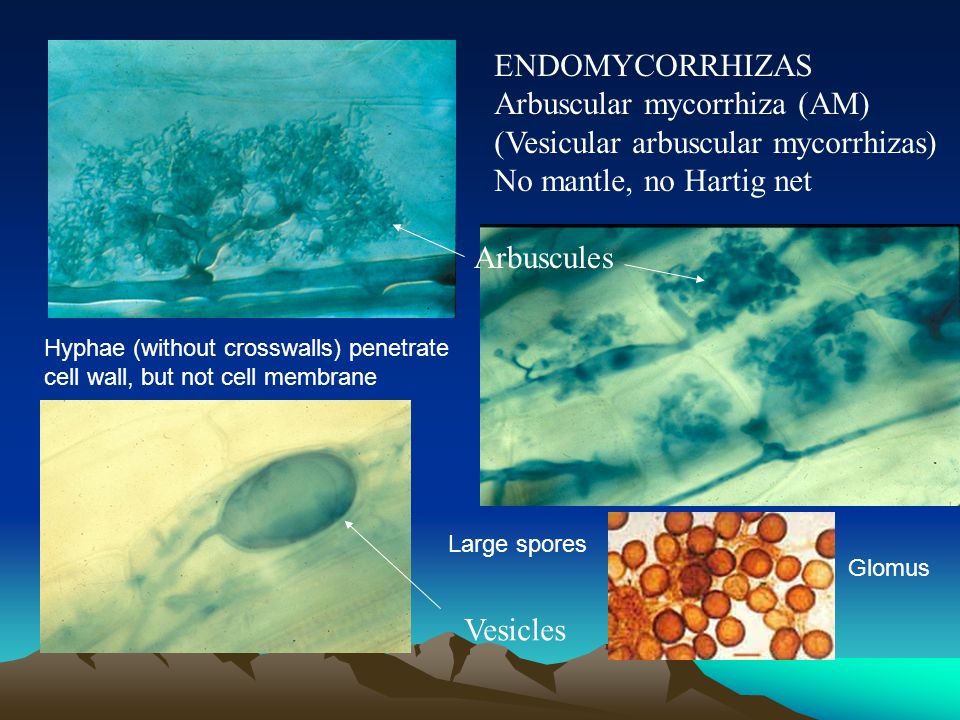 ENDOMYCORRHIZAS
Arbuscular mycorrhiza (AM)
(Vesicular arbuscular mycorrhizas)
No mantle, no Hartig net

Arbuscules

Hyphae (without crosswalls) penetrate cell wall, but not cell membrane

Large spores

Glomus

Vesicles